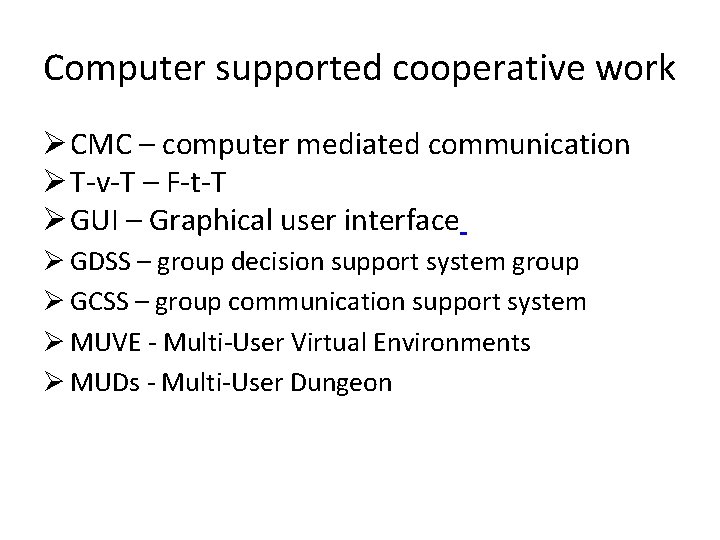 Computer supported cooperative work

➢ CMC – computer mediated communication
➢ T-v-T – F-t-T
➢ GUI – Graphical user interface
➢ GDSS – group decision support system group
➢ GCSS – group communication support system
➢ MUVE - Multi-User Virtual Environments
➢ MUDs - Multi-User Dungeon